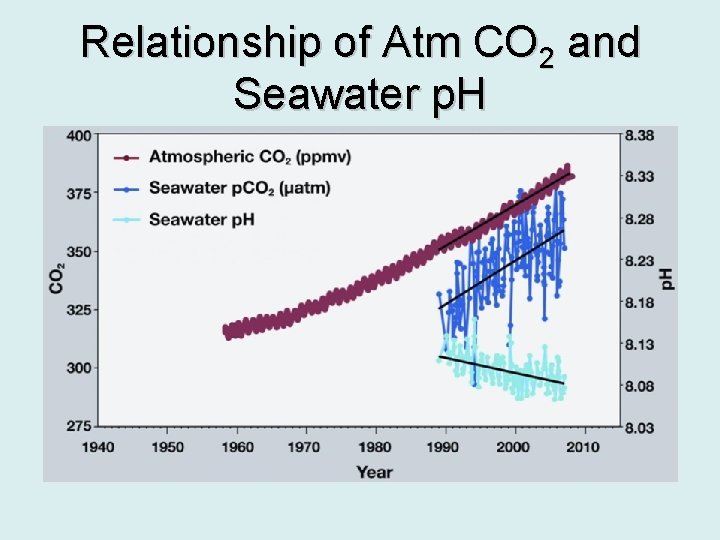 Relationship of Atm $CO_2$ and Seawater pH

Atmospheric $CO_2$ (ppmv)
Seawater $pCO_2$ (µatm)
Seawater pH

$CO_2$
400
375
350
325
300
275

pH
8.38
8.33
8.28
8.23
8.18
8.13
8.08
8.03

1940 1950 1960 1970 1980 1990 2000 2010
Year